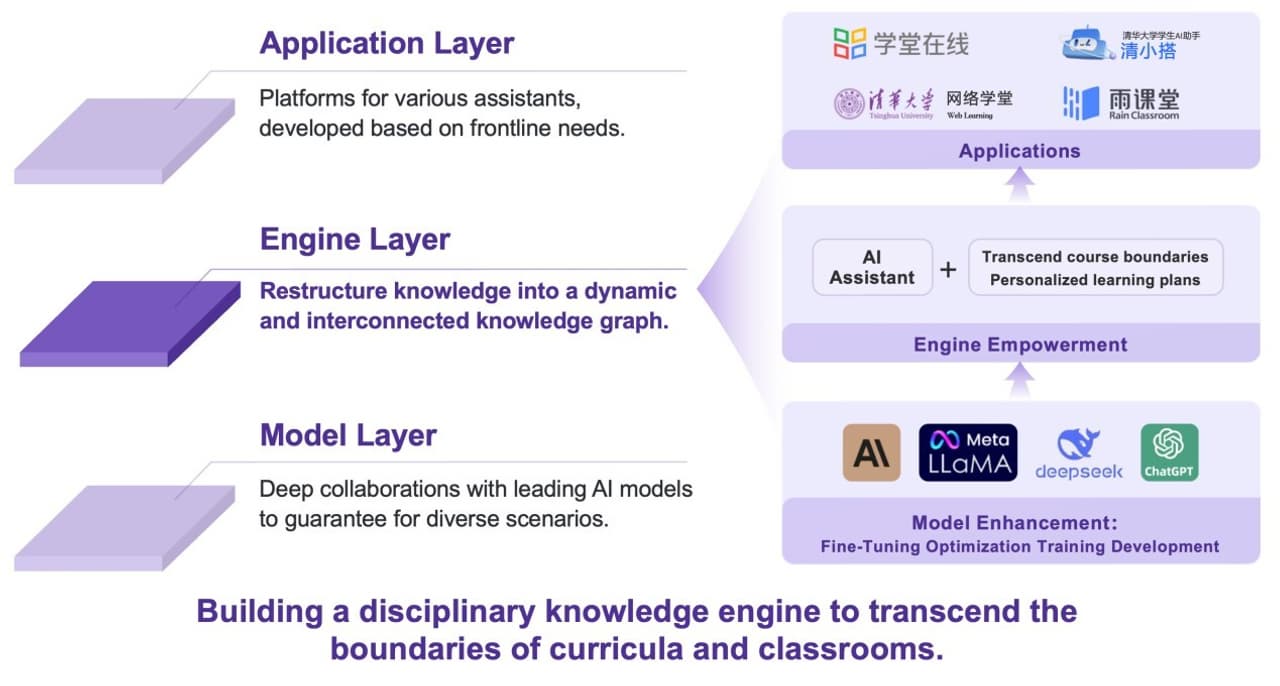 Application Layer

Platforms for various assistants, developed based on frontline needs.

Engine Layer

Restructure knowledge into a dynamic and interconnected knowledge graph.

Model Layer

Deep collaborations with leading AI models to guarantee for diverse scenarios.

学堂在线

清华大学学生AI助手
清小搭

清华大学
Tsinghua University
网络学堂
Web Learning

雨课堂
Rain Classroom

Applications

AI Assistant + Transcend course boundaries
Personalized learning plans

Engine Empowerment

A\

Meta
LLaMA

deepseek

ChatGPT

Model Enhancement:
Fine-Tuning Optimization Training Development

Building a disciplinary knowledge engine to transcend the boundaries of curricula and classrooms.